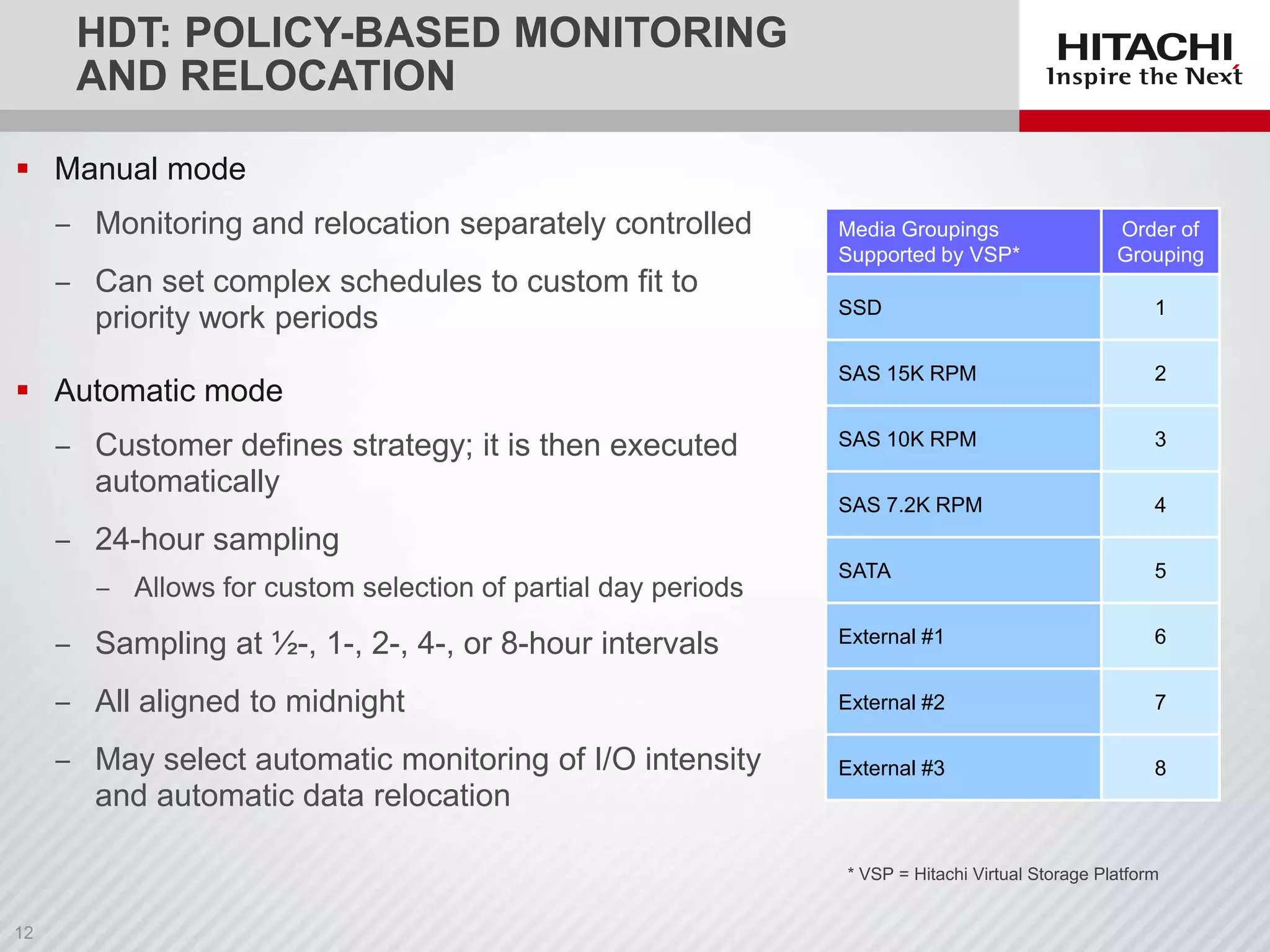 HDT: POLICY-BASED MONITORING AND RELOCATION

HITACHI
Inspire the Next

▪ Manual mode
– Monitoring and relocation separately controlled
– Can set complex schedules to custom fit to priority work periods

▪ Automatic mode
– Customer defines strategy; it is then executed automatically
– 24-hour sampling
– Allows for custom selection of partial day periods
– Sampling at ½-, 1-, 2-, 4-, or 8-hour intervals
– All aligned to midnight
– May select automatic monitoring of I/O intensity and automatic data relocation

| Media Groupings Supported by VSP* | Order of Grouping |
|---|---|
| SSD | 1 |
| SAS 15K RPM | 2 |
| SAS 10K RPM | 3 |
| SAS 7.2K RPM | 4 |
| SATA | 5 |
| External #1 | 6 |
| External #2 | 7 |
| External #3 | 8 |

* VSP = Hitachi Virtual Storage Platform

12